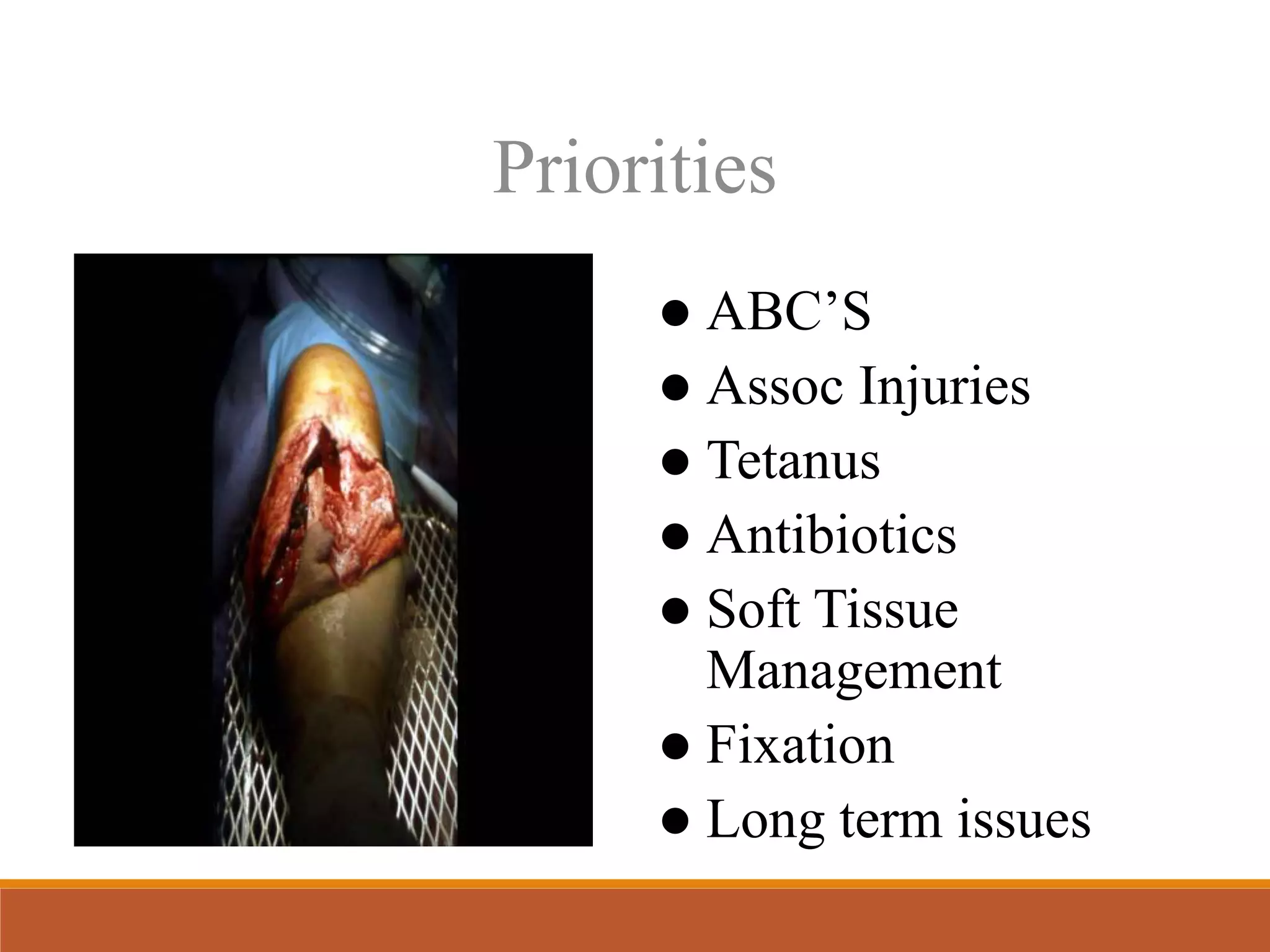 Priorities

● ABC’S
● Assoc Injuries
● Tetanus
● Antibiotics
● Soft Tissue Management
● Fixation
● Long term issues